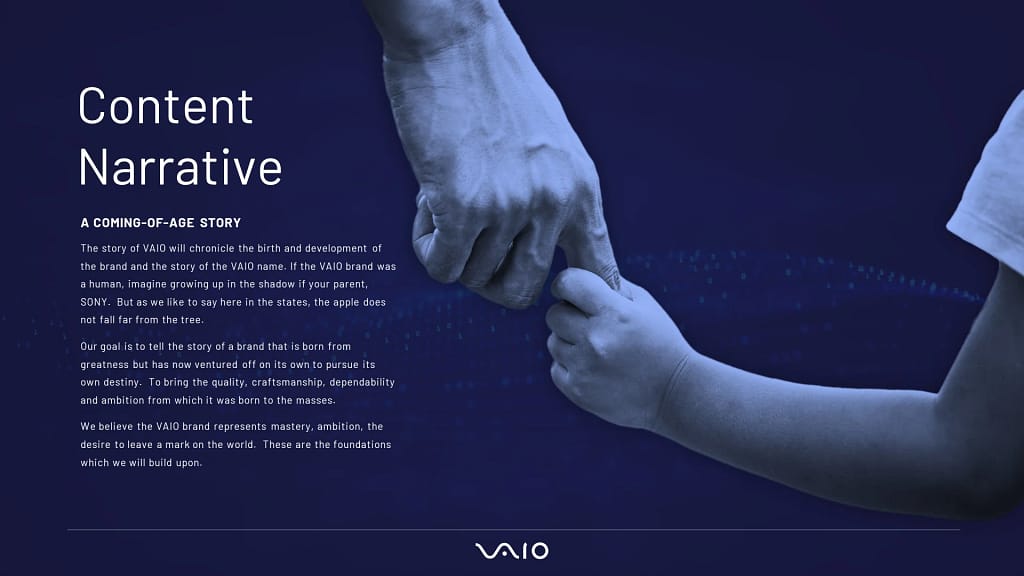 Content Narrative

A COMING-OF-AGE STORY

The story of VAIO will chronicle the birth and development of the brand and the story of the VAIO name. If the VAIO brand was a human, imagine growing up in the shadow if your parent, SONY. But as we like to say here in the states, the apple does not fall far from the tree.

Our goal is to tell the story of a brand that is born from greatness but has now ventured off on its own to pursue its own destiny. To bring the quality, craftsmanship, dependability and ambition from which it was born to the masses.

We believe the VAIO brand represents mastery, ambition, the desire to leave a mark on the world. These are the foundations which we will build upon.

VAIO